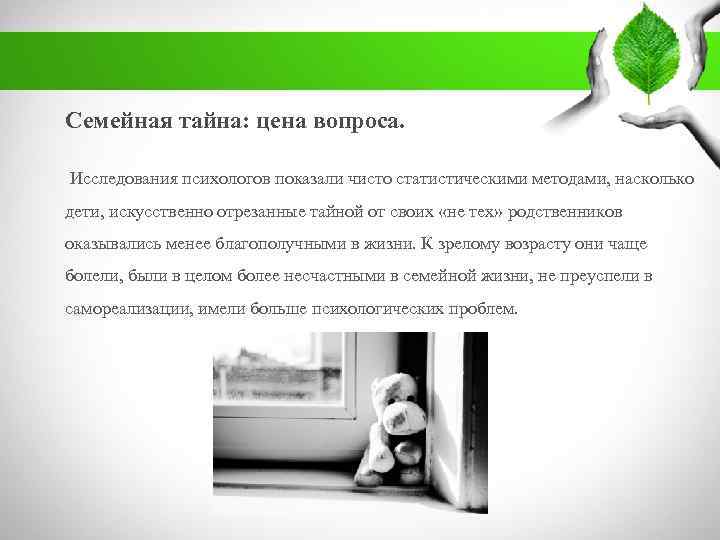 Семейная тайна: цена вопроса.

Исследования психологов показали чисто статистическими методами, насколько дети, искусственно отрезанные тайной от своих «не тех» родственников оказывались менее благополучными в жизни. К зрелому возрасту они чаще болели, были в целом более несчастными в семейной жизни, не преуспели в самореализации, имели больше психологических проблем.